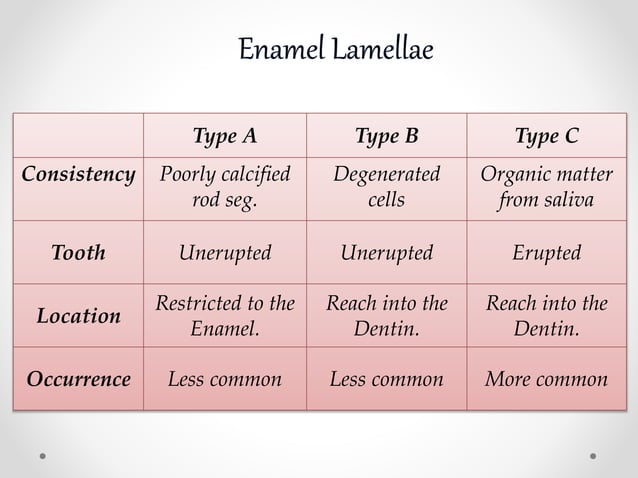 Enamel Lamellae

| | Type A | Type B | Type C |
|---|---|---|---|
| Consistency | Poorly calcified rod seg. | Degenerated cells | Organic matter from saliva |
| Tooth | Unerupted | Unerupted | Erupted |
| Location | Restricted to the Enamel. | Reach into the Dentin. | Reach into the Dentin. |
| Occurrence | Less common | Less common | More common |